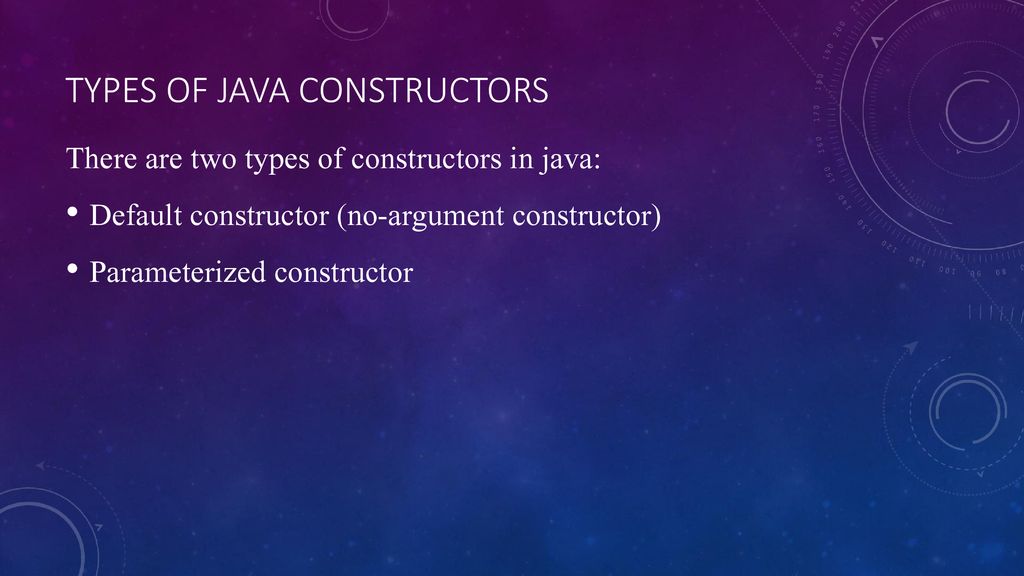 TYPES OF JAVA CONSTRUCTORS

There are two types of constructors in java:

• Default constructor (no-argument constructor)

• Parameterized constructor